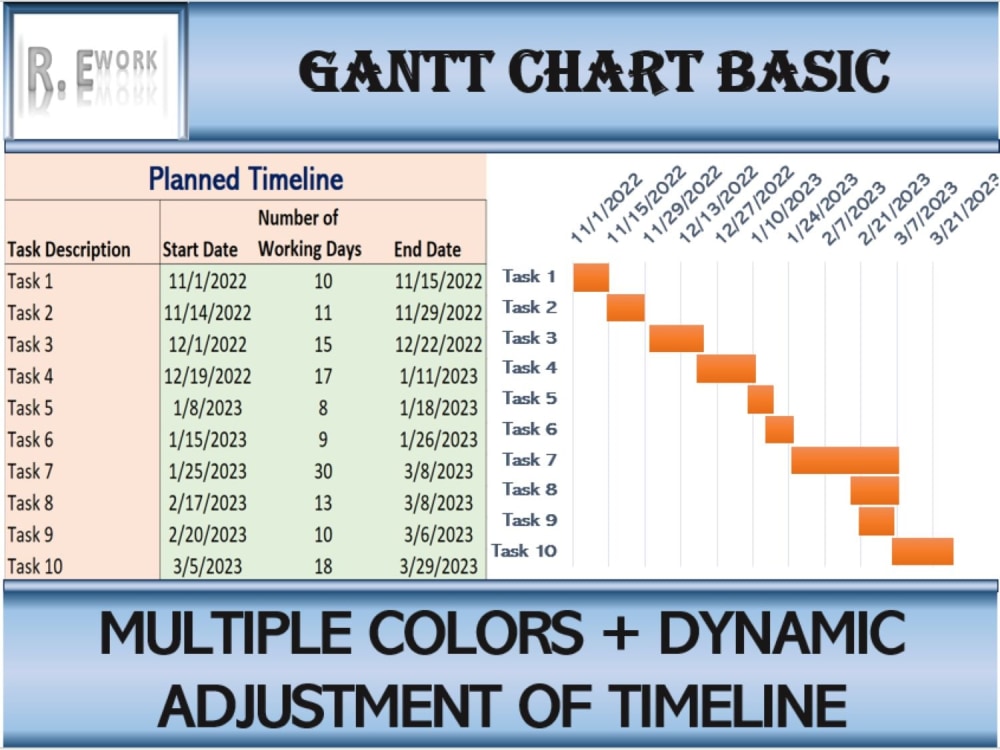 R. EWORK

GANTT CHART BASIC

Planned Timeline

| Task Description | Start Date | Number of Working Days | End Date |
|---|---|---|---|
| Task 1 | 11/1/2022 | 10 | 11/15/2022 |
| Task 2 | 11/14/2022 | 11 | 11/29/2022 |
| Task 3 | 12/1/2022 | 15 | 12/22/2022 |
| Task 4 | 12/19/2022 | 17 | 1/11/2023 |
| Task 5 | 1/8/2023 | 8 | 1/18/2023 |
| Task 6 | 1/15/2023 | 9 | 1/26/2023 |
| Task 7 | 1/25/2023 | 30 | 3/8/2023 |
| Task 8 | 2/17/2023 | 13 | 3/8/2023 |
| Task 9 | 2/20/2023 | 10 | 3/6/2023 |
| Task 10 | 3/5/2023 | 18 | 3/29/2023 |

11/1/2022 11/15/2022 11/29/2022 12/13/2022 12/27/2022 1/10/2023 1/24/2023 2/7/2023 2/21/2023 3/7/2023 3/21/2023

Task 1
Task 2
Task 3
Task 4
Task 5
Task 6
Task 7
Task 8
Task 9
Task 10

MULTIPLE COLORS + DYNAMIC ADJUSTMENT OF TIMELINE